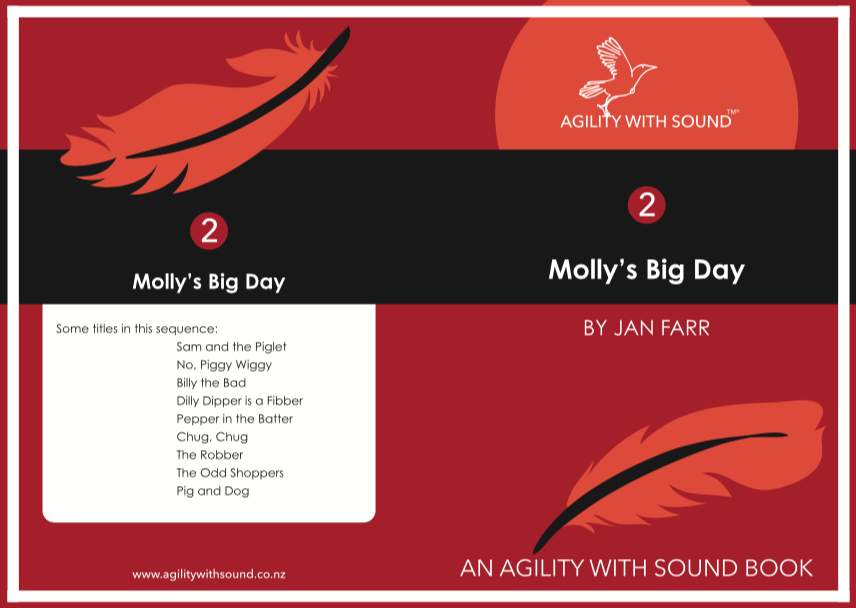 2

Molly's Big Day

Some titles in this sequence:
Sam and the Piglet
No, Piggy Wiggy
Billy the Bad
Dilly Dipper is a Fibber
Pepper in the Batter
Chug, Chug
The Robber
The Odd Shoppers
Pig and Dog

www.agilitywithsound.co.nz

AGILITY WITH SOUND™

2

Molly's Big Day

BY JAN FARR

AN AGILITY WITH SOUND BOOK